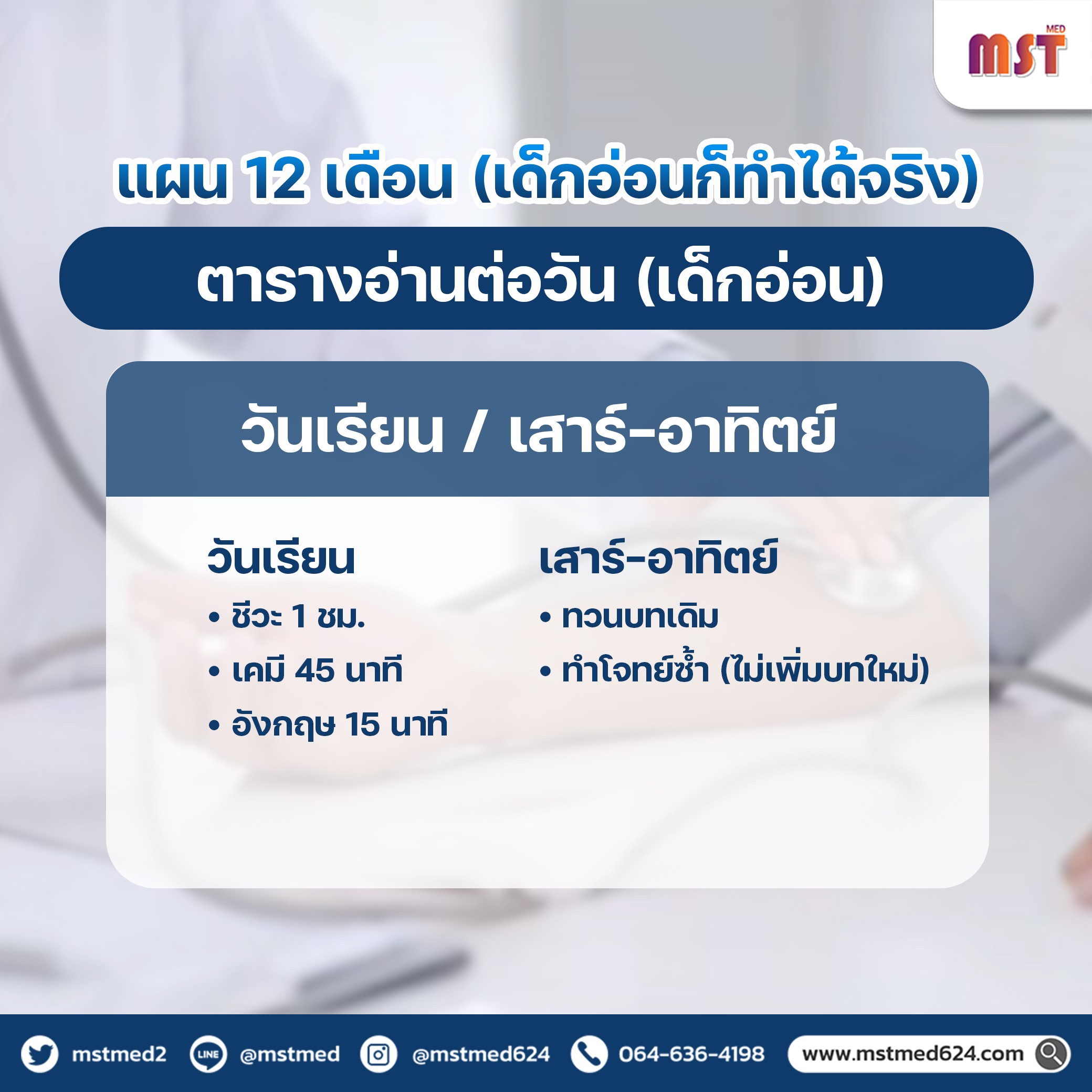 MST MED

แผน 12 เดือน (เด็กอ่อนก็ทำได้จริง)

ตารางอ่านต่อวัน (เด็กอ่อน)

วันเรียน / เสาร์-อาทิตย์

วันเรียน
• ชีวะ 1 ชม.
• เคมี 45 นาที
• อังกฤษ 15 นาที

เสาร์-อาทิตย์
• ทวนบทเดิม
• ทำโจทย์ซ้ำ (ไม่เพิ่มบทใหม่)

mstmed2 LINE @mstmed @mstmed624 064-636-4198 www.mstmed624.com